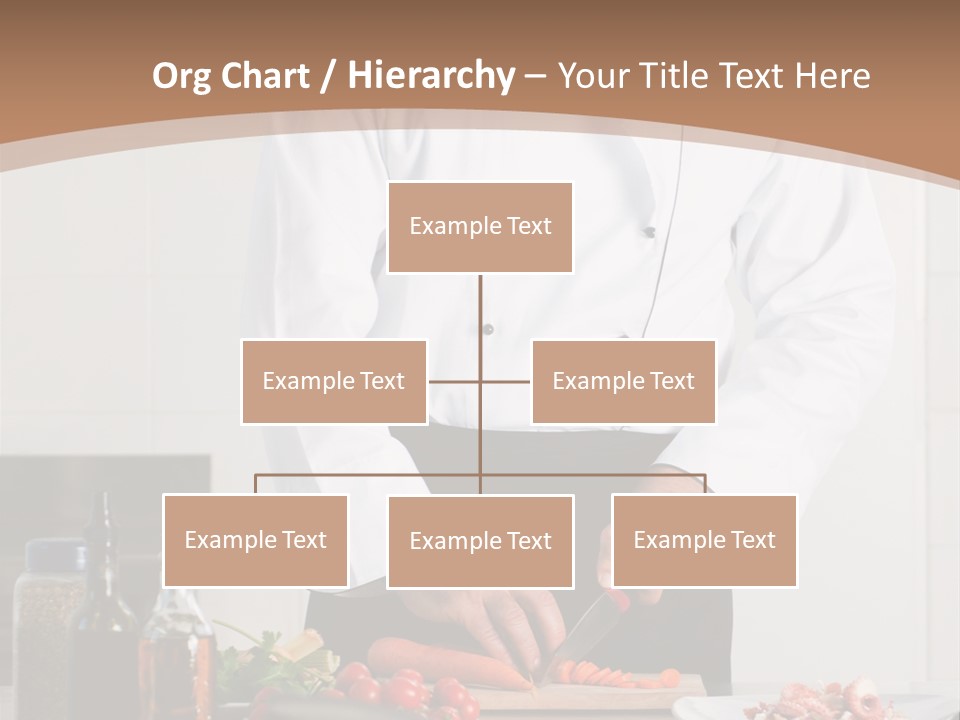 Org Chart / Hierarchy – Your Title Text Here

Example Text

Example Text

Example Text

Example Text

Example Text

Example Text